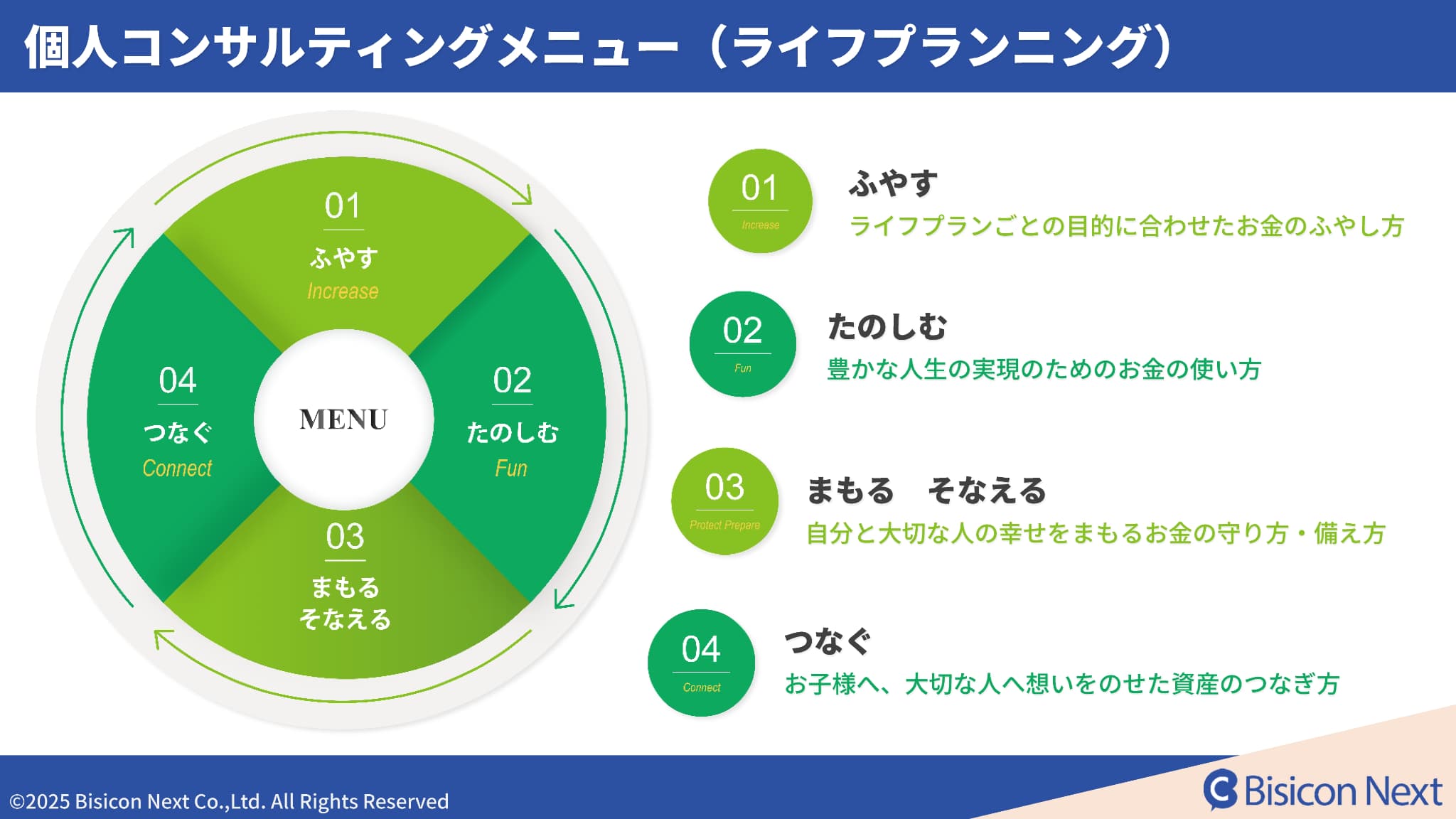 個人コンサルティングメニュー（ライフプランニング）

01
ふやす
Increase

02
たのしむ
Fun

03
まもる
そなえる

04
つなぐ
Connect

MENU

01
Increase
ふやす
ライフプランごとの目的に合わせたお金のふやし方

02
Fun
たのしむ
豊かな人生の実現のためのお金の使い方

03
Protect Prepare
まもる　そなえる
自分と大切な人の幸せをまもるお金の守り方・備え方

04
Connect
つなぐ
お子様へ、大切な人へ想いをのせた資産のつなぎ方

©2025 Bisicon Next Co.,Ltd. All Rights Reserved

Bisicon Next